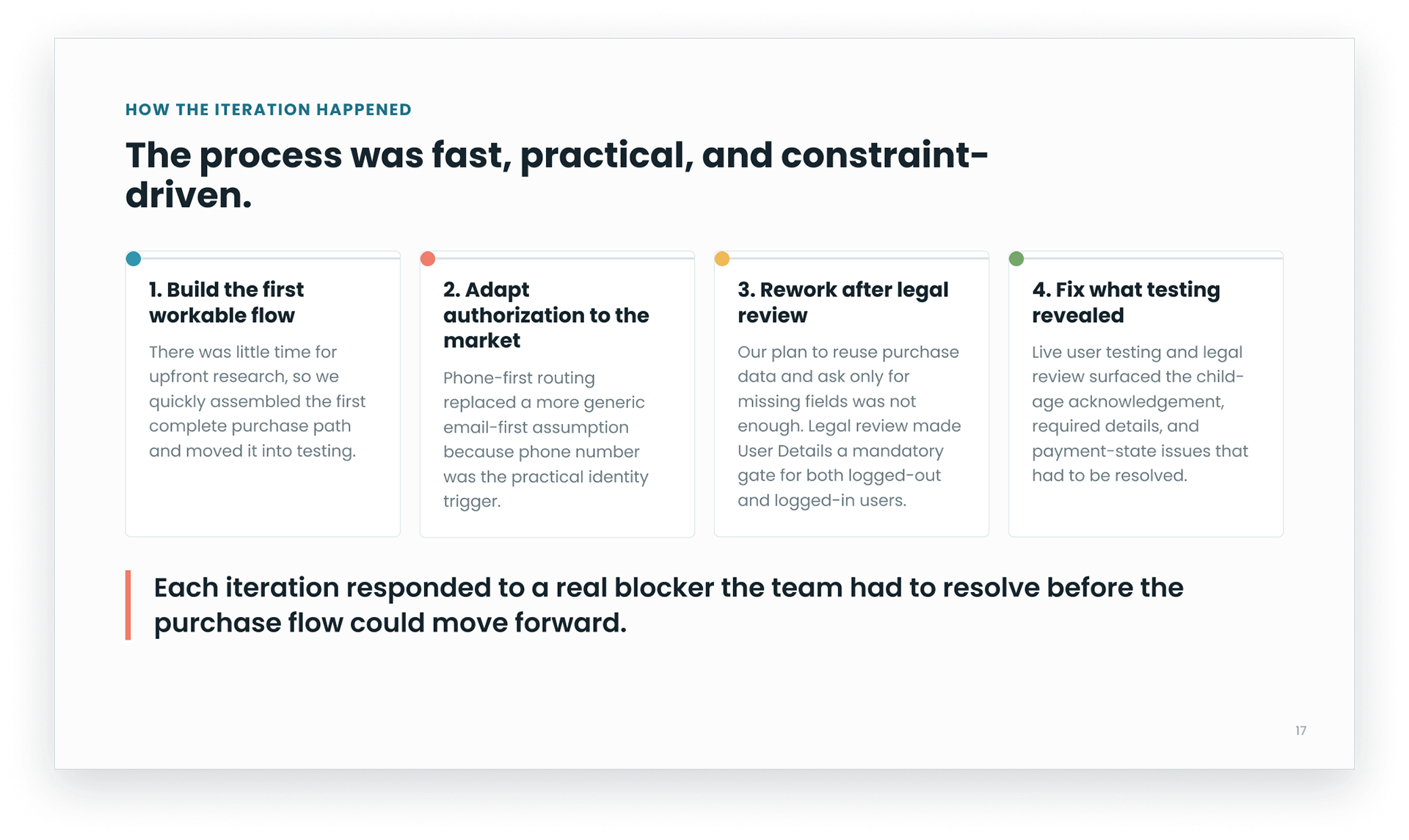 HOW THE ITERATION HAPPENED

The process was fast, practical, and constraint-driven.

1. Build the first workable flow

There was little time for upfront research, so we quickly assembled the first complete purchase path and moved it into testing.

2. Adapt authorization to the market

Phone-first routing replaced a more generic email-first assumption because phone number was the practical identity trigger.

3. Rework after legal review

Our plan to reuse purchase data and ask only for missing fields was not enough. Legal review made User Details a mandatory gate for both logged-out and logged-in users.

4. Fix what testing revealed

Live user testing and legal review surfaced the child-age acknowledgement, required details, and payment-state issues that had to be resolved.

Each iteration responded to a real blocker the team had to resolve before the purchase flow could move forward.

17